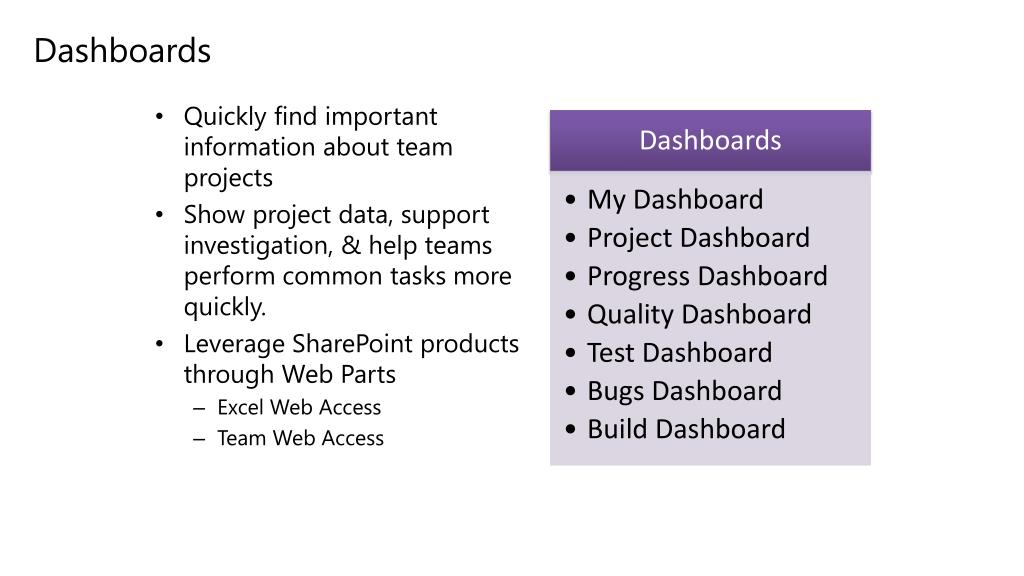 Dashboards

• Quickly find important information about team projects
• Show project data, support investigation, & help teams perform common tasks more quickly.
• Leverage SharePoint products through Web Parts
– Excel Web Access
– Team Web Access

Dashboards

• My Dashboard
• Project Dashboard
• Progress Dashboard
• Quality Dashboard
• Test Dashboard
• Bugs Dashboard
• Build Dashboard